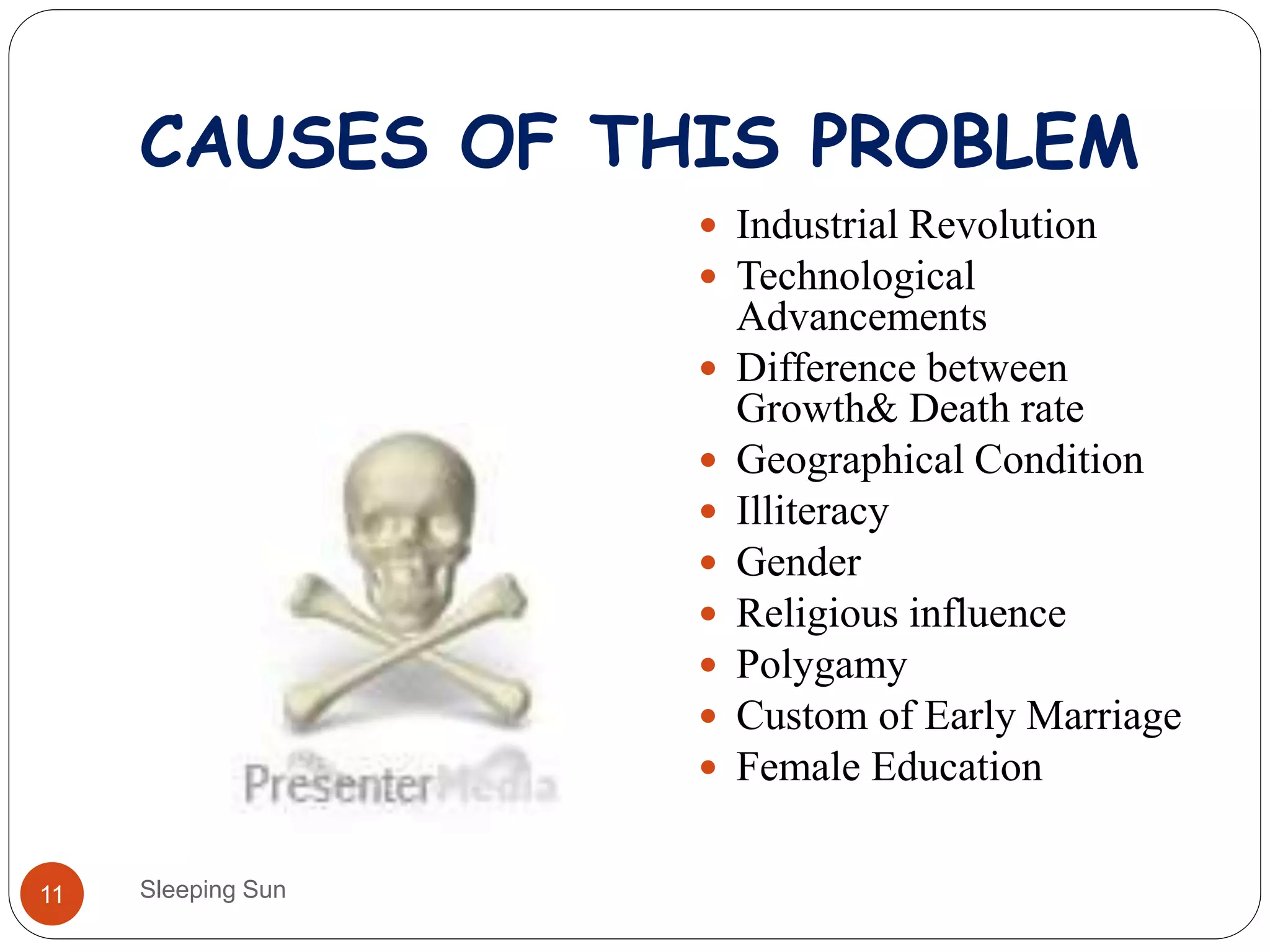 CAUSES OF THIS PROBLEM

- Industrial Revolution
- Technological Advancements
- Difference between Growth& Death rate
- Geographical Condition
- Illiteracy
- Gender
- Religious influence
- Polygamy
- Custom of Early Marriage
- Female Education

PresenterMedia

11

Sleeping Sun